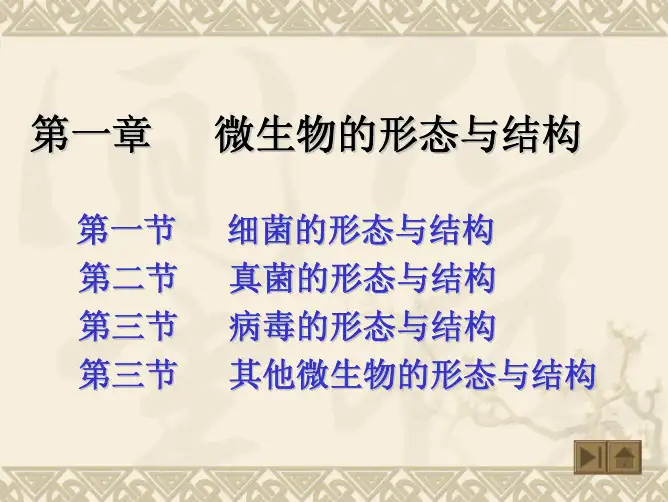 第一章　微生物的形态与结构

第一节　细菌的形态与结构
第二节　真菌的形态与结构
第三节　病毒的形态与结构
第三节　其他微生物的形态与结构